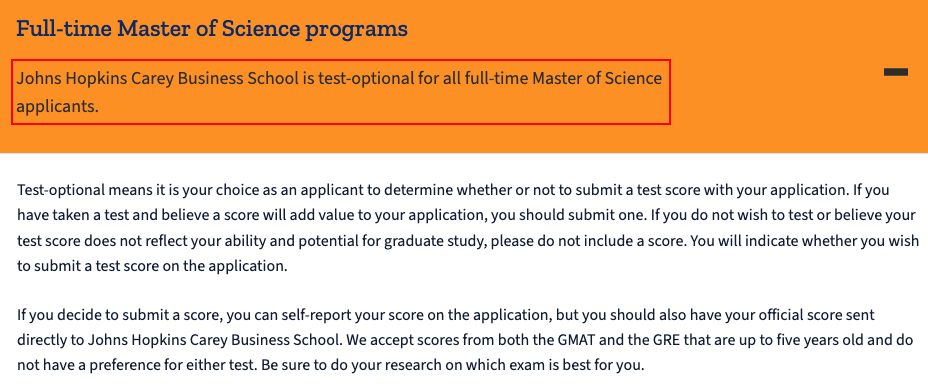 Full-time Master of Science programs

Johns Hopkins Carey Business School is test-optional for all full-time Master of Science applicants.

Test-optional means it is your choice as an applicant to determine whether or not to submit a test score with your application. If you have taken a test and believe a score will add value to your application, you should submit one. If you do not wish to test or believe your test score does not reflect your ability and potential for graduate study, please do not include a score. You will indicate whether you wish to submit a test score on the application.

If you decide to submit a score, you can self-report your score on the application, but you should also have your official score sent directly to Johns Hopkins Carey Business School. We accept scores from both the GMAT and the GRE that are up to five years old and do not have a preference for either test. Be sure to do your research on which exam is best for you.